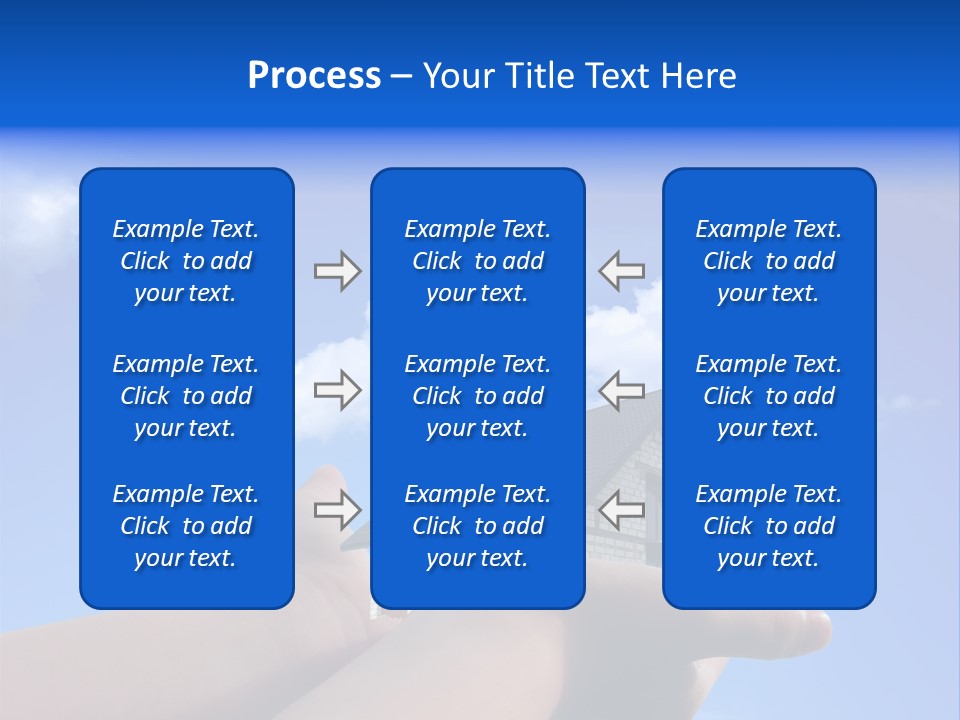 Process – Your Title Text Here

Example Text. Click to add your text.

Example Text. Click to add your text.

Example Text. Click to add your text.

Example Text. Click to add your text.

Example Text. Click to add your text.

Example Text. Click to add your text.

Example Text. Click to add your text.

Example Text. Click to add your text.

Example Text. Click to add your text.